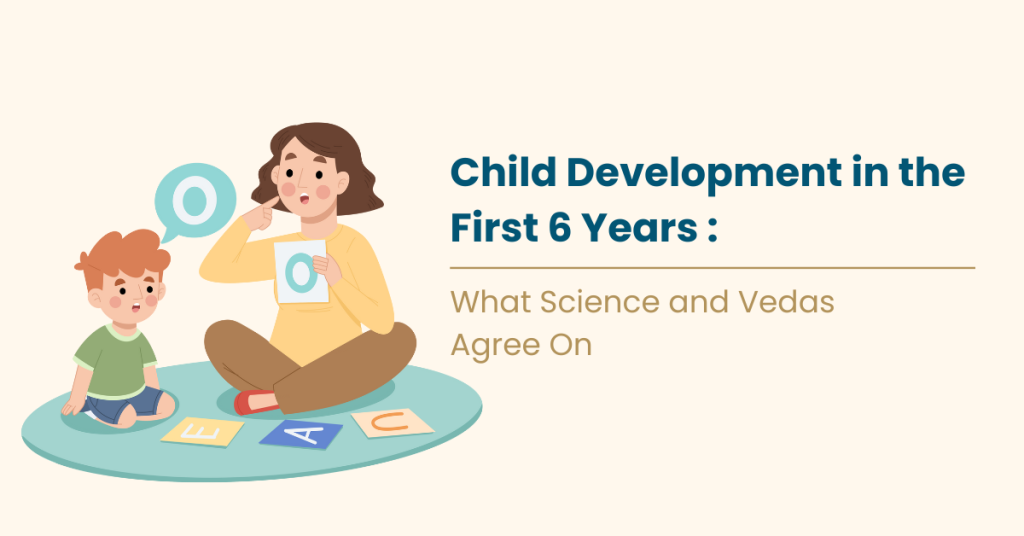 O

O

E A U

Child Development in the First 6 Years :

What Science and Vedas Agree On